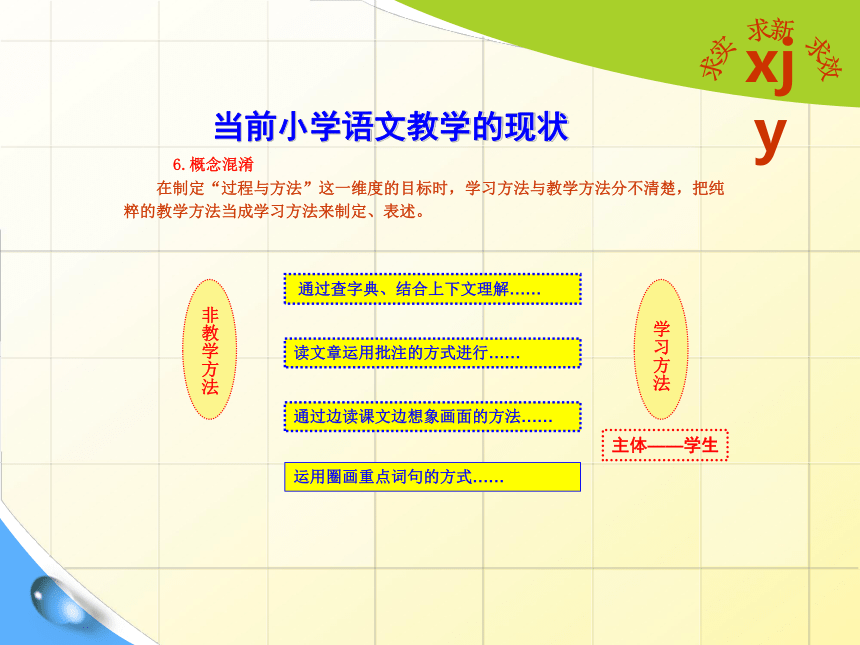 求实 求新 求效
xjy

当前小学语文教学的现状

6.概念混淆

在制定“过程与方法”这一维度的目标时，学习方法与教学方法分不清楚，把纯粹的教学方法当成学习方法来制定、表述。

非教学方法

通过查字典、结合上下文理解……

读文章运用批注的方式进行……

通过边读课文边想象画面的方法……

运用圈画重点词句的方式……

学习方法

主体——学生